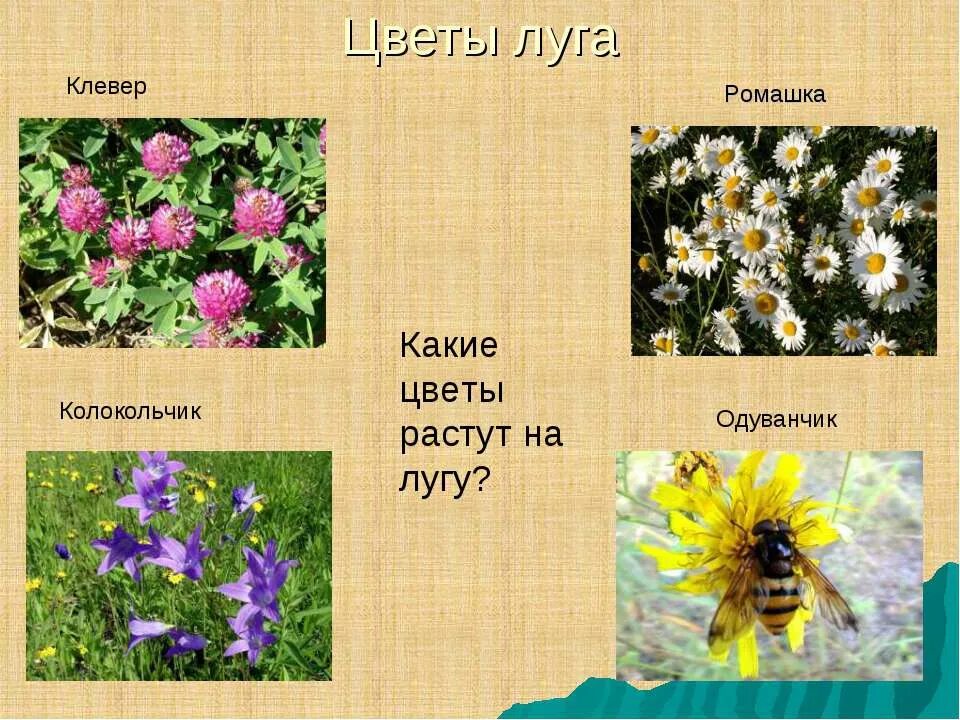 Цветы луга

Клевер

Ромашка

Какие цветы растут на лугу?

Колокольчик

Одуванчик